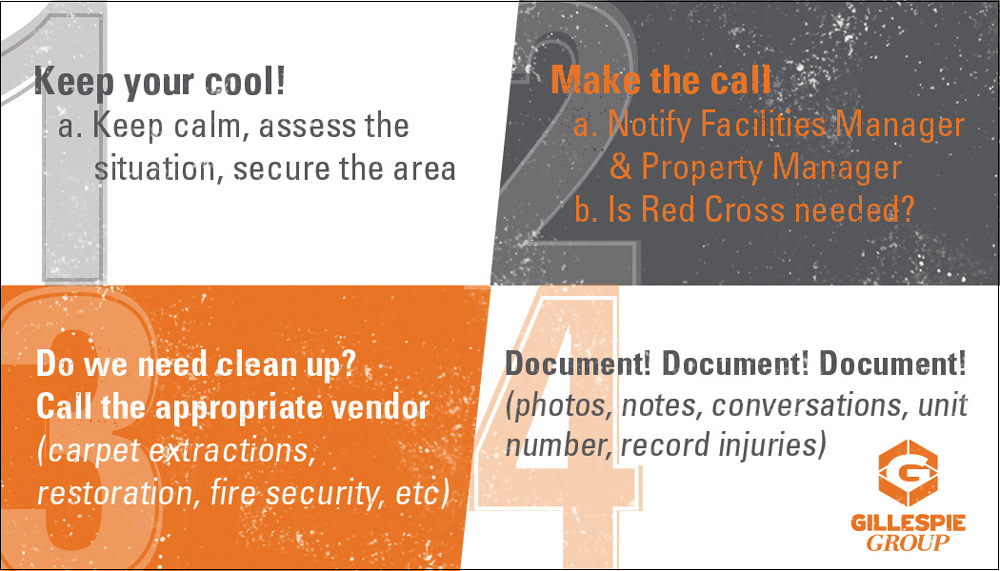 1

Keep your cool!

a. Keep calm, assess the situation, secure the area

2

Make the call

a. Notify Facilities Manager & Property Manager

b. Is Red Cross needed?

3

Do we need clean up?
Call the appropriate vendor
(carpet extractions, restoration, fire security, etc)

4

Document! Document! Document!
(photos, notes, conversations, unit number, record injuries)

G
GILLESPIE
GROUP